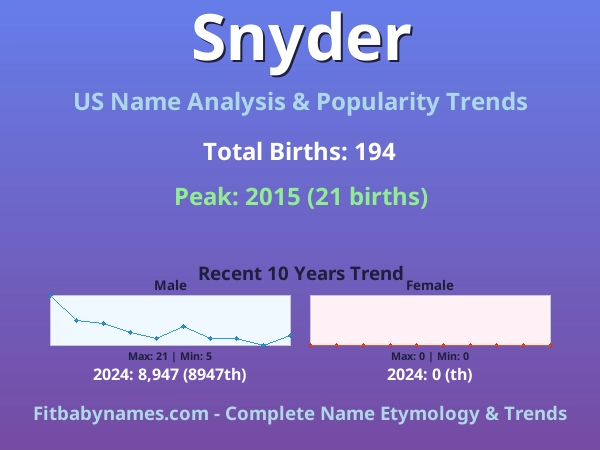 Snyder

US Name Analysis & Popularity Trends

Total Births: 194

Peak: 2015 (21 births)

Recent 10 Years Trend

Male

Max: 21 | Min: 5

2024: 8,947 (8947th)

Female

Max: 0 | Min: 0

2024: 0 (th)

Fitbabynames.com - Complete Name Etymology & Trends